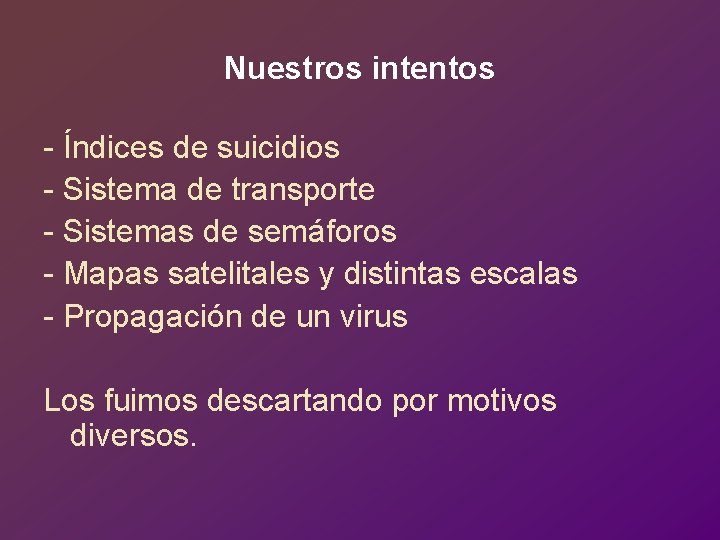 Nuestros intentos

- Índices de suicidios
- Sistema de transporte
- Sistemas de semáforos
- Mapas satelitales y distintas escalas
- Propagación de un virus

Los fuimos descartando por motivos diversos.